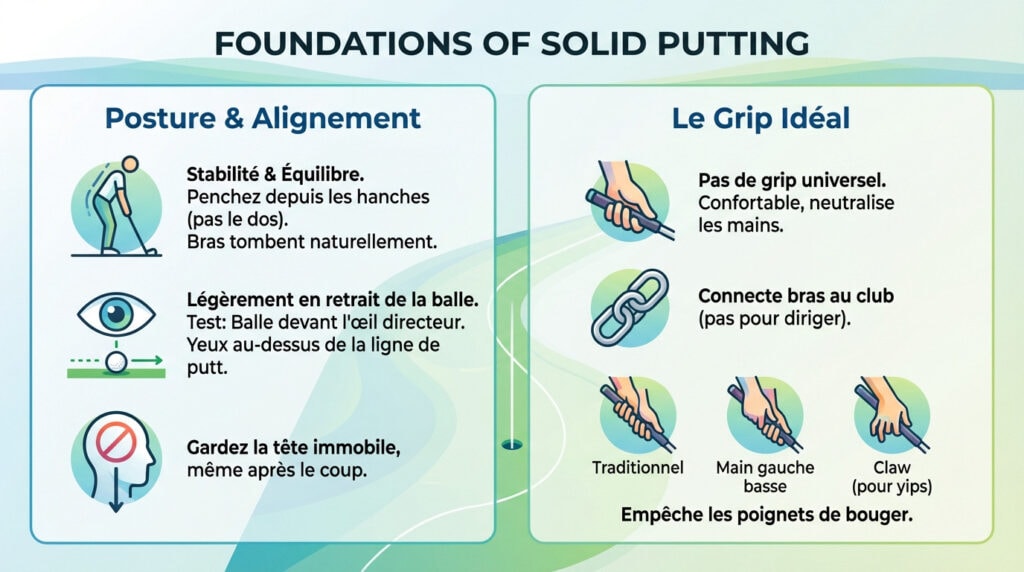 FOUNDATIONS OF SOLID PUTTING

Posture & Alignement

Stabilité & Équilibre.
Penchez depuis les hanches (pas le dos).
Bras tombent naturellement.

Légèrement en retrait de la balle.
Test: Balle devant l'œil directeur.
Yeux au-dessus de la ligne de putt.

Gardez la tête immobile, même après le coup.

Le Grip Idéal

Pas de grip universel.
Confortable, neutralise les mains.

Connecte bras au club (pas pour diriger).

Traditionnel

Main gauche basse

Claw (pour yips)

Empêche les poignets de bouger.